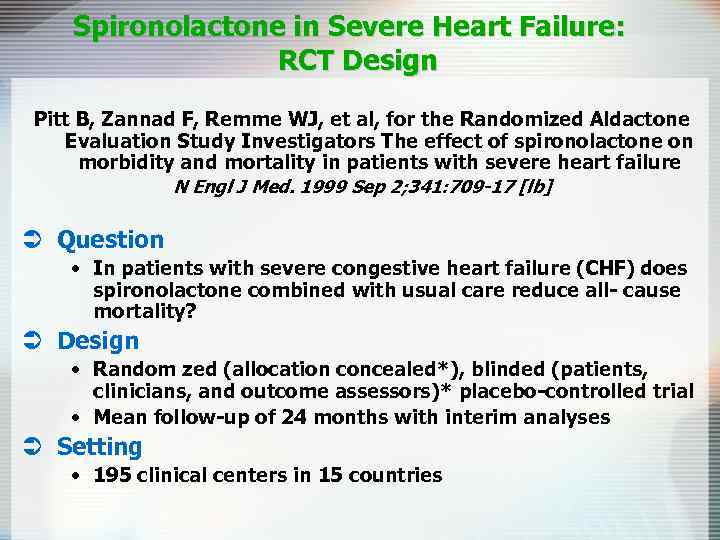 Spironolactone in Severe Heart Failure: RCT Design

Pitt B, Zannad F, Remme WJ, et al, for the Randomized Aldactone Evaluation Study Investigators The effect of spironolactone on morbidity and mortality in patients with severe heart failure
N Engl J Med. 1999 Sep 2;341:709-17 [lb]

➲ Question
• In patients with severe congestive heart failure (CHF) does spironolactone combined with usual care reduce all- cause mortality?

➲ Design
• Random zed (allocation concealed*), blinded (patients, clinicians, and outcome assessors)* placebo-controlled trial
• Mean follow-up of 24 months with interim analyses

➲ Setting
• 195 clinical centers in 15 countries